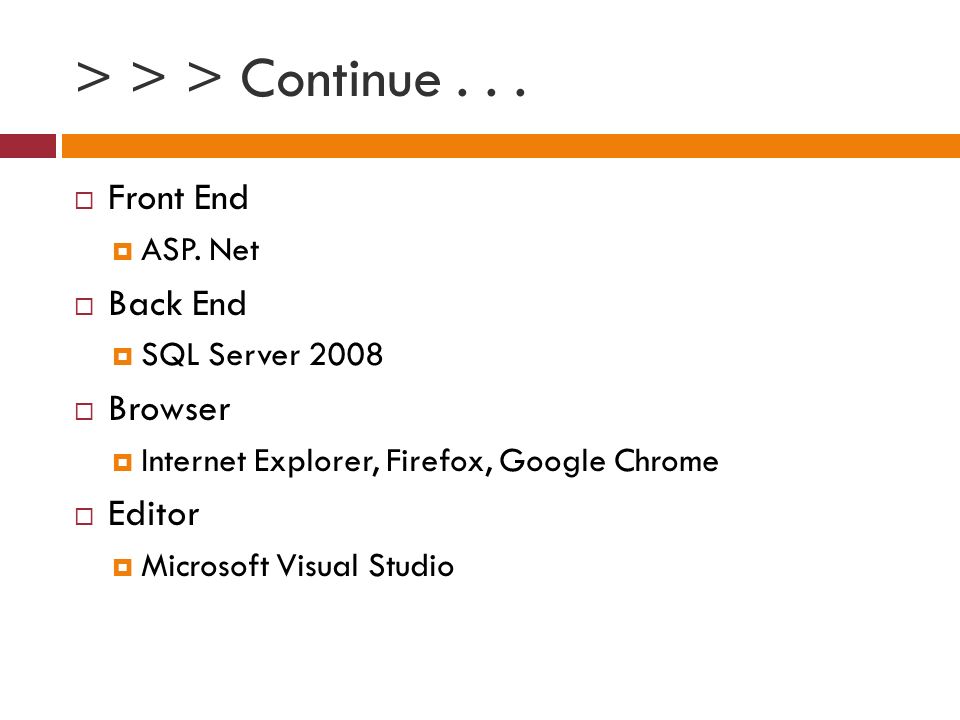 > > > Continue . . .

Front End
ASP. Net
Back End
SQL Server 2008
Browser
Internet Explorer, Firefox, Google Chrome
Editor
Microsoft Visual Studio